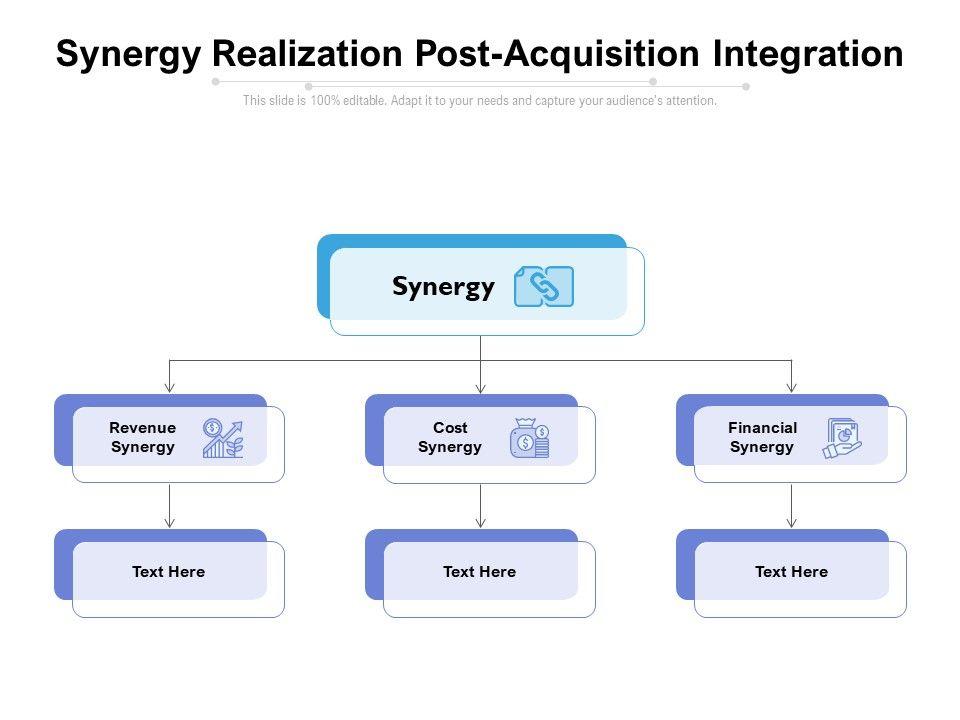 Synergy Realization Post-Acquisition Integration

This slide is 100% editable. Adapt it to your needs and capture your audience's attention.

Synergy

Revenue Synergy

Cost Synergy

Financial Synergy

Text Here

Text Here

Text Here